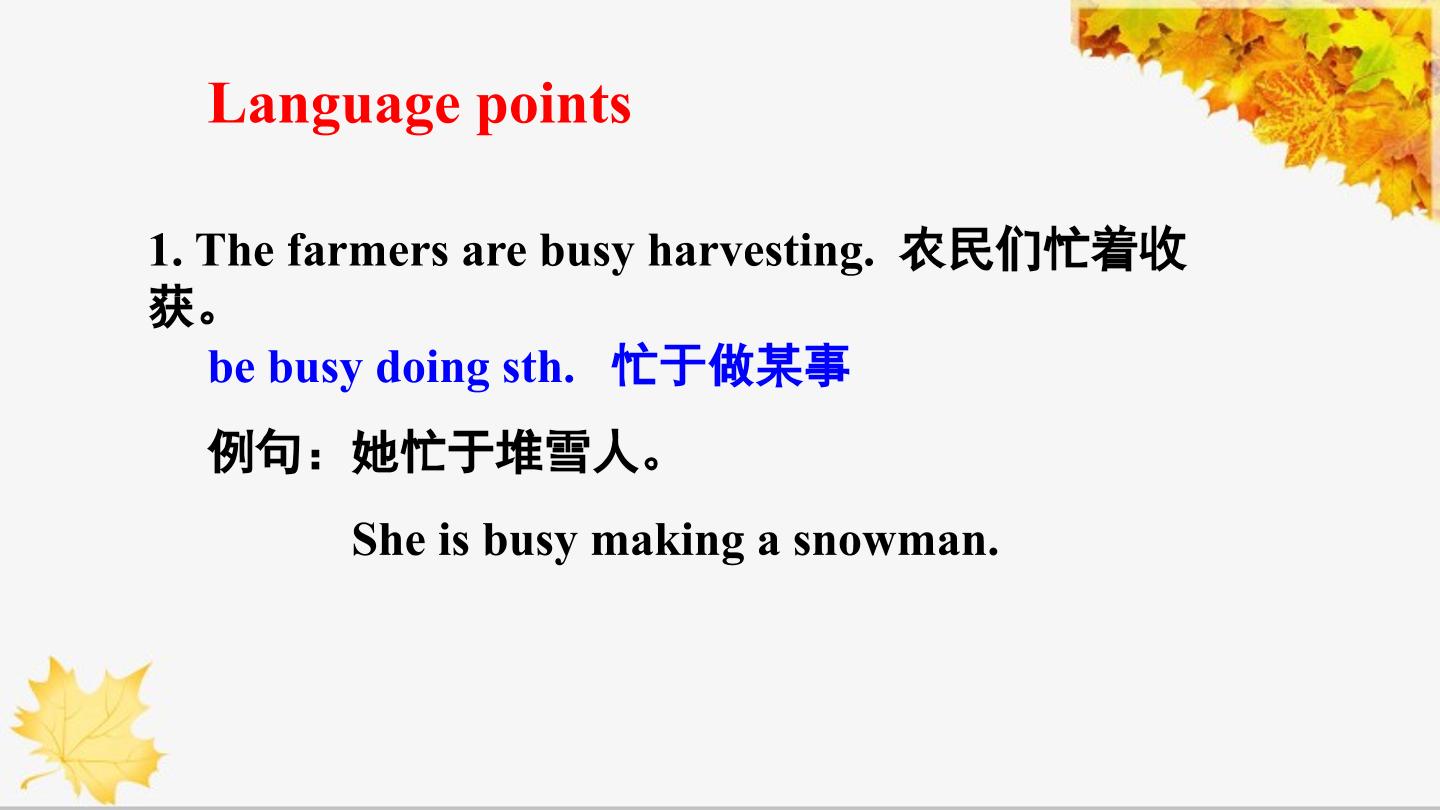 Language points

1. The farmers are busy harvesting. 农民们忙着收获。

be busy doing sth. 忙于做某事

例句：她忙于堆雪人。

She is busy making a snowman.